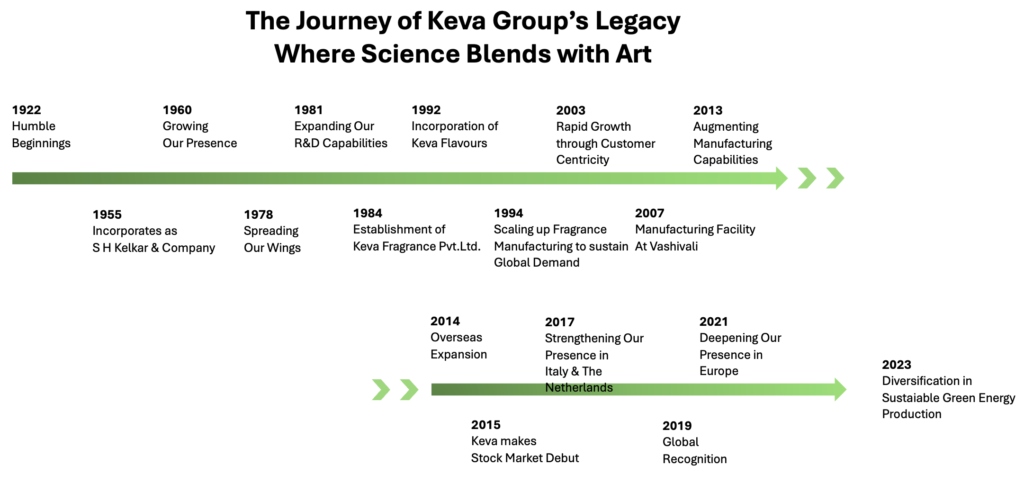 The Journey of Keva Group's Legacy
Where Science Blends with Art

1922
Humble Beginnings

1960
Growing Our Presence

1981
Expanding Our R&D Capabilities

1992
Incorporation of Keva Flavours

2003
Rapid Growth through Customer Centricity

2013
Augmenting Manufacturing Capabilities

1955
Incorporates as S H Kelkar & Company

1978
Spreading Our Wings

1984
Establishment of Keva Fragrance Pvt.Ltd.

1994
Scaling up Fragrance Manufacturing to sustain Global Demand

2007
Manufacturing Facility At Vashivali

2014
Overseas Expansion

2017
Strengthening Our Presence in Italy & The Netherlands

2021
Deepening Our Presence in Europe

2023
Diversification in Sustaiable Green Energy Production

2015
Keva makes Stock Market Debut

2019
Global Recognition